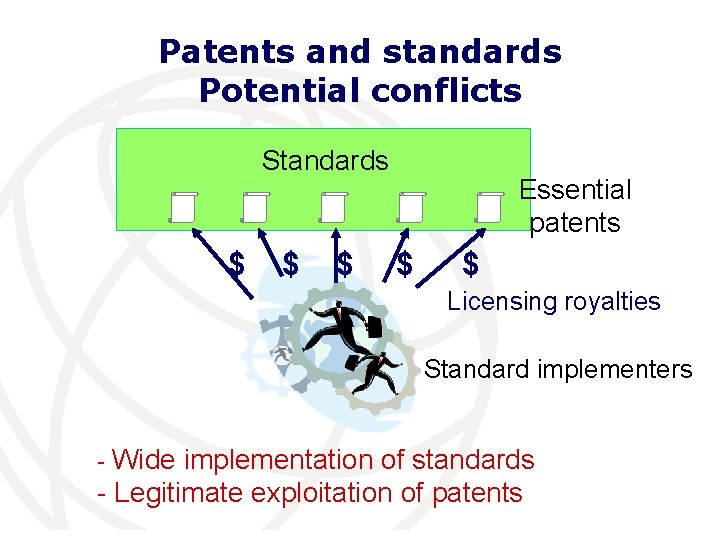 Patents and standards
Potential conflicts

Standards

Essential patents

$ $ $ $ $

Licensing royalties

Standard implementers

- Wide implementation of standards
- Legitimate exploitation of patents